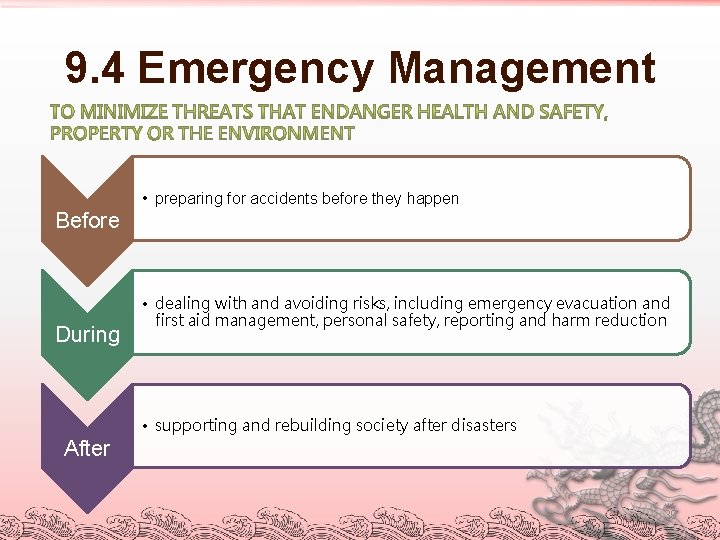 9.4 Emergency Management

TO MINIMIZE THREATS THAT ENDANGER HEALTH AND SAFETY, PROPERTY OR THE ENVIRONMENT

Before

• preparing for accidents before they happen

During

• dealing with and avoiding risks, including emergency evacuation and first aid management, personal safety, reporting and harm reduction

After

• supporting and rebuilding society after disasters